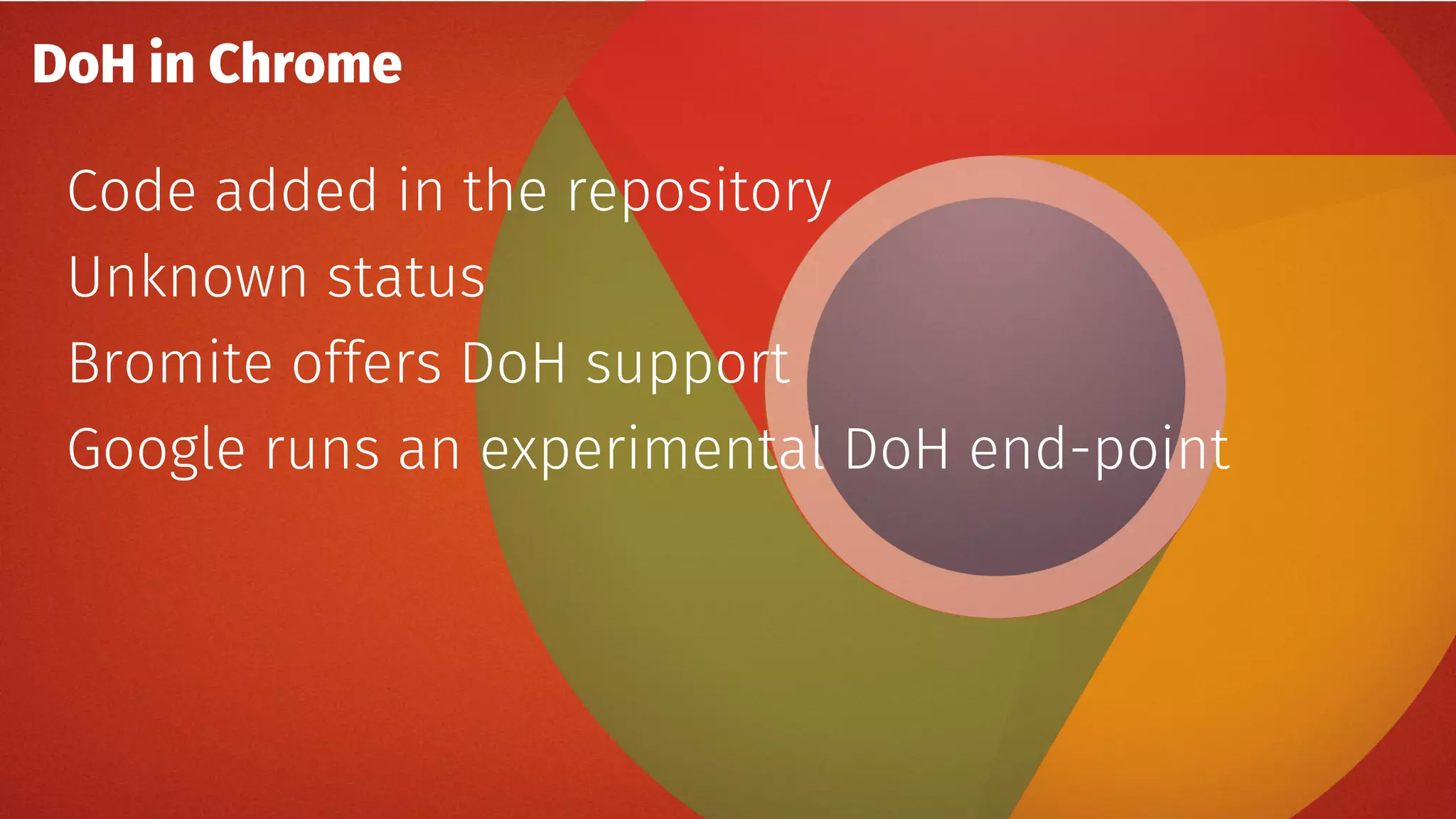 DoH in Chrome

Code added in the repository

Unknown status

Bromite offers DoH support

Google runs an experimental DoH end-point